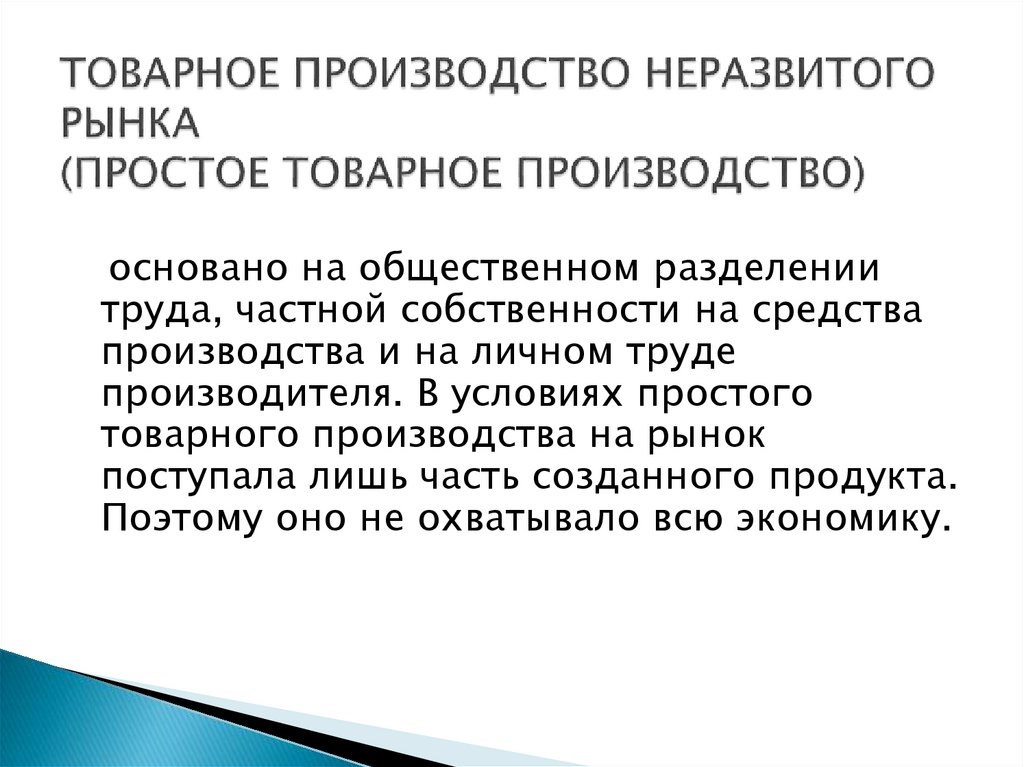 ТОВАРНОЕ ПРОИЗВОДСТВО НЕРАЗВИТОГО РЫНКА
(ПРОСТОЕ ТОВАРНОЕ ПРОИЗВОДСТВО)

основано на общественном разделении труда, частной собственности на средства производства и на личном труде производителя. В условиях простого товарного производства на рынок поступала лишь часть созданного продукта. Поэтому оно не охватывало всю экономику.